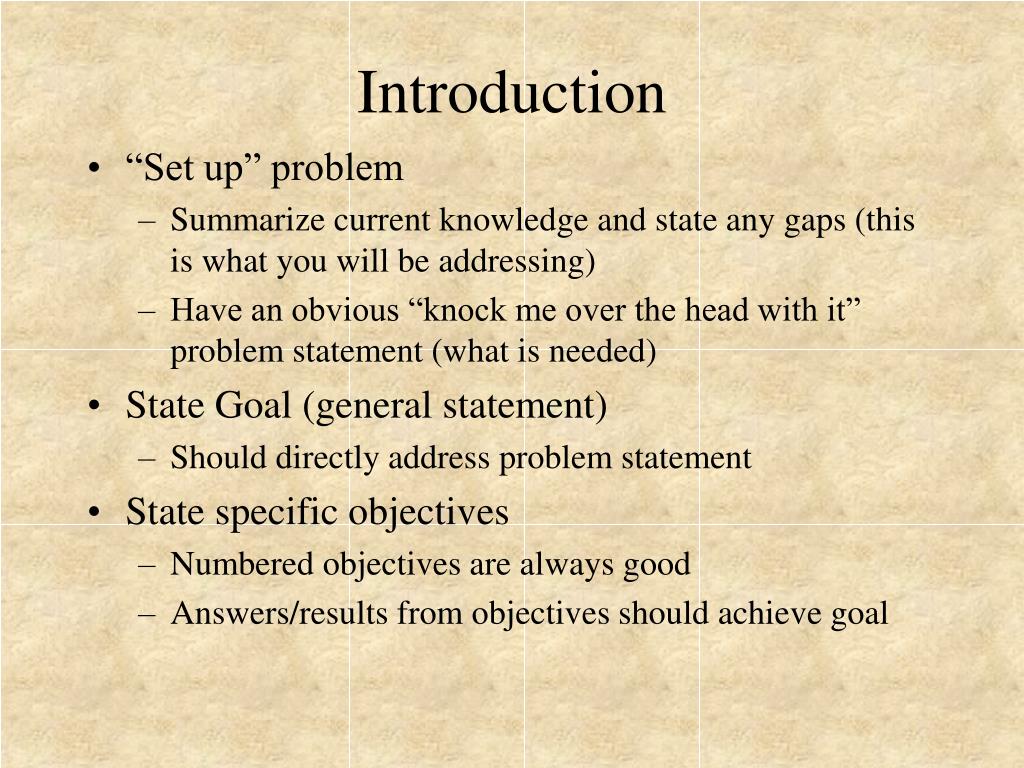 Introduction

• “Set up” problem
– Summarize current knowledge and state any gaps (this is what you will be addressing)
– Have an obvious “knock me over the head with it” problem statement (what is needed)
• State Goal (general statement)
– Should directly address problem statement
• State specific objectives
– Numbered objectives are always good
– Answers/results from objectives should achieve goal